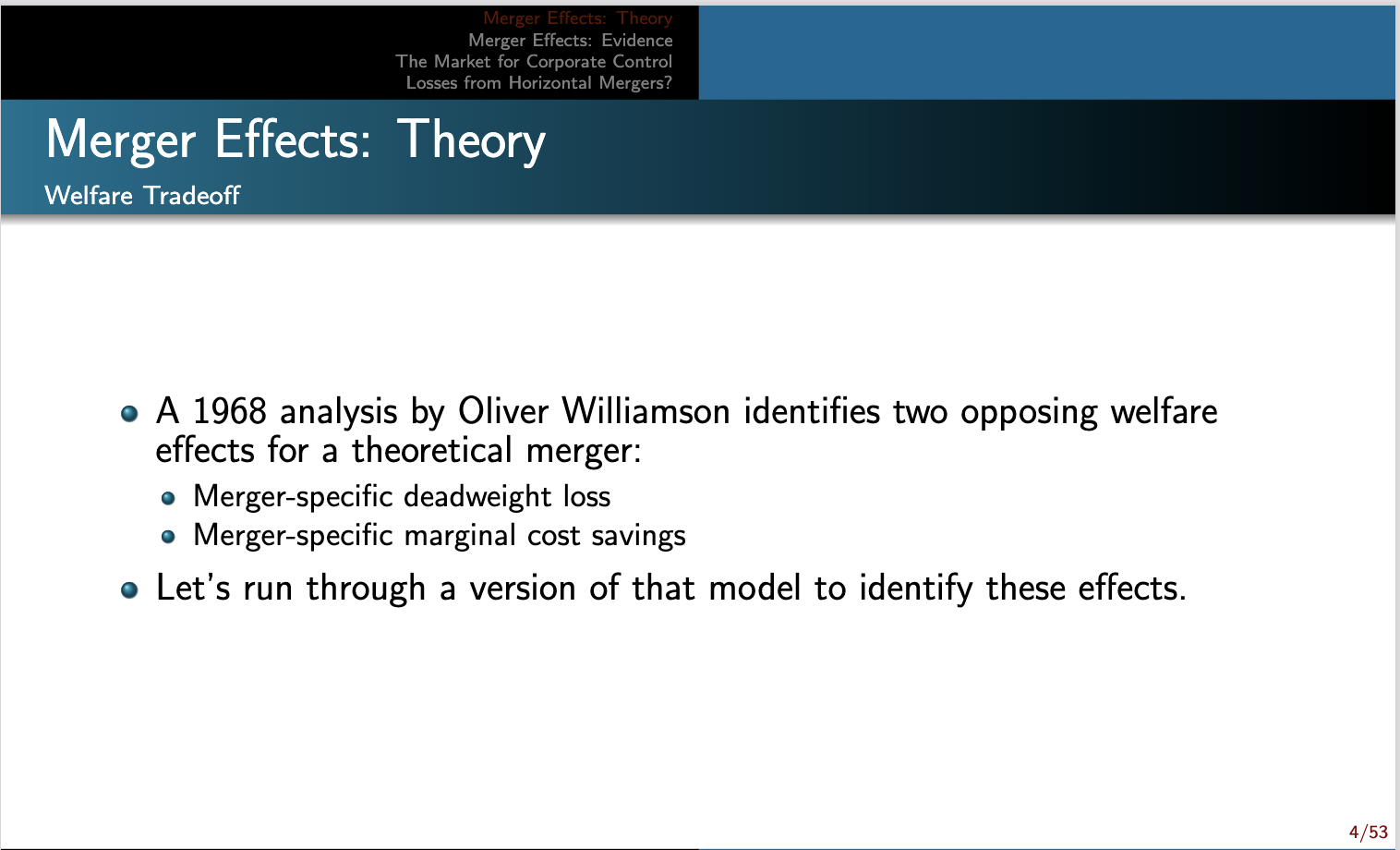 Merger Effects: Theory
Merger Effects: Evidence
The Market for Corporate Control
Losses from Horizontal Mergers?

Merger Effects: Theory
Welfare Tradeoff

A 1968 analysis by Oliver Williamson identifies two opposing welfare effects for a theoretical merger:

Merger-specific deadweight loss
Merger-specific marginal cost savings

Let's run through a version of that model to identify these effects.

4/53